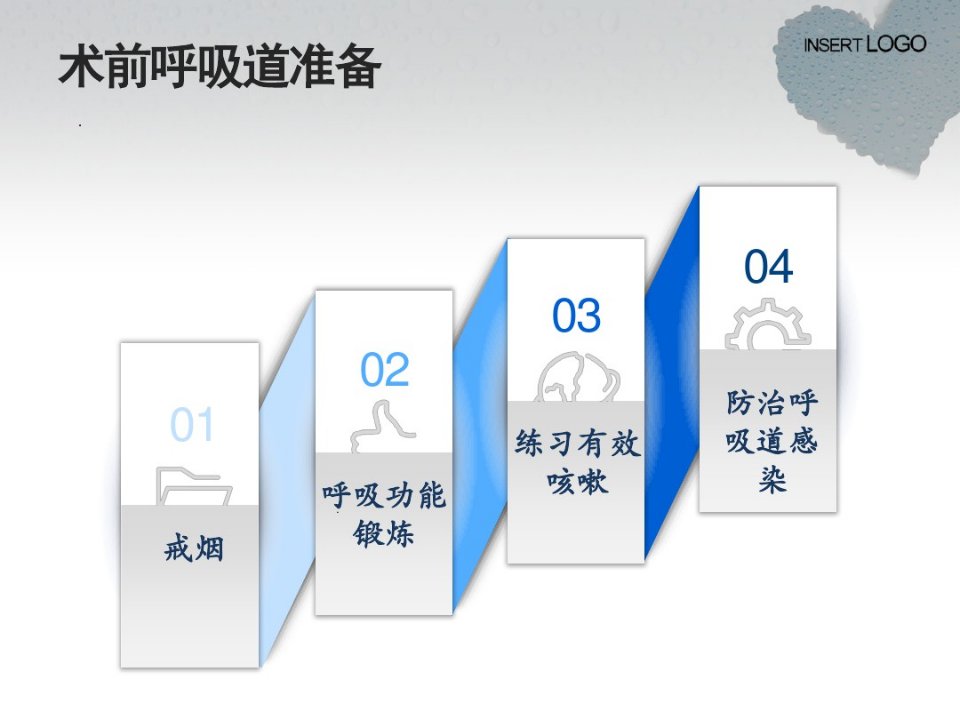 术前呼吸道准备

INSERT LOGO

01

戒烟

02

呼吸功能锻炼

03

练习有效咳嗽

04

防治呼吸道感染